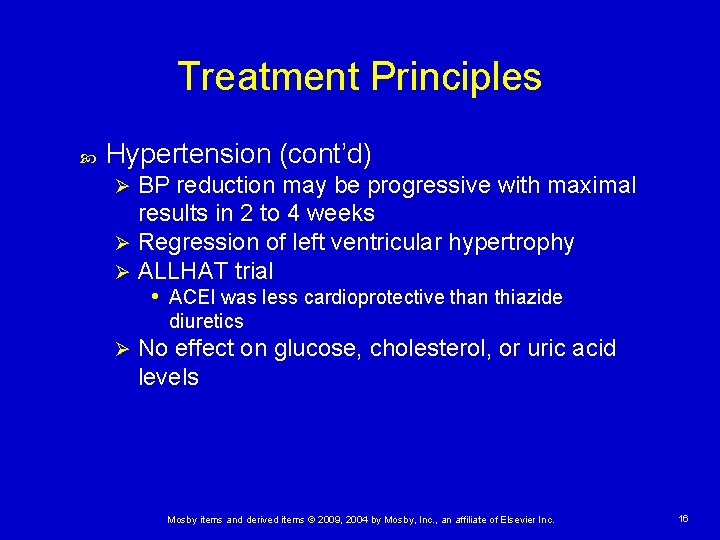 Treatment Principles

Hypertension (cont'd)

BP reduction may be progressive with maximal results in 2 to 4 weeks

Regression of left ventricular hypertrophy

ALLHAT trial

ACEI was less cardioprotective than thiazide diuretics

No effect on glucose, cholesterol, or uric acid levels

Mosby items and derived items © 2009, 2004 by Mosby, Inc., an affiliate of Elsevier Inc.

16